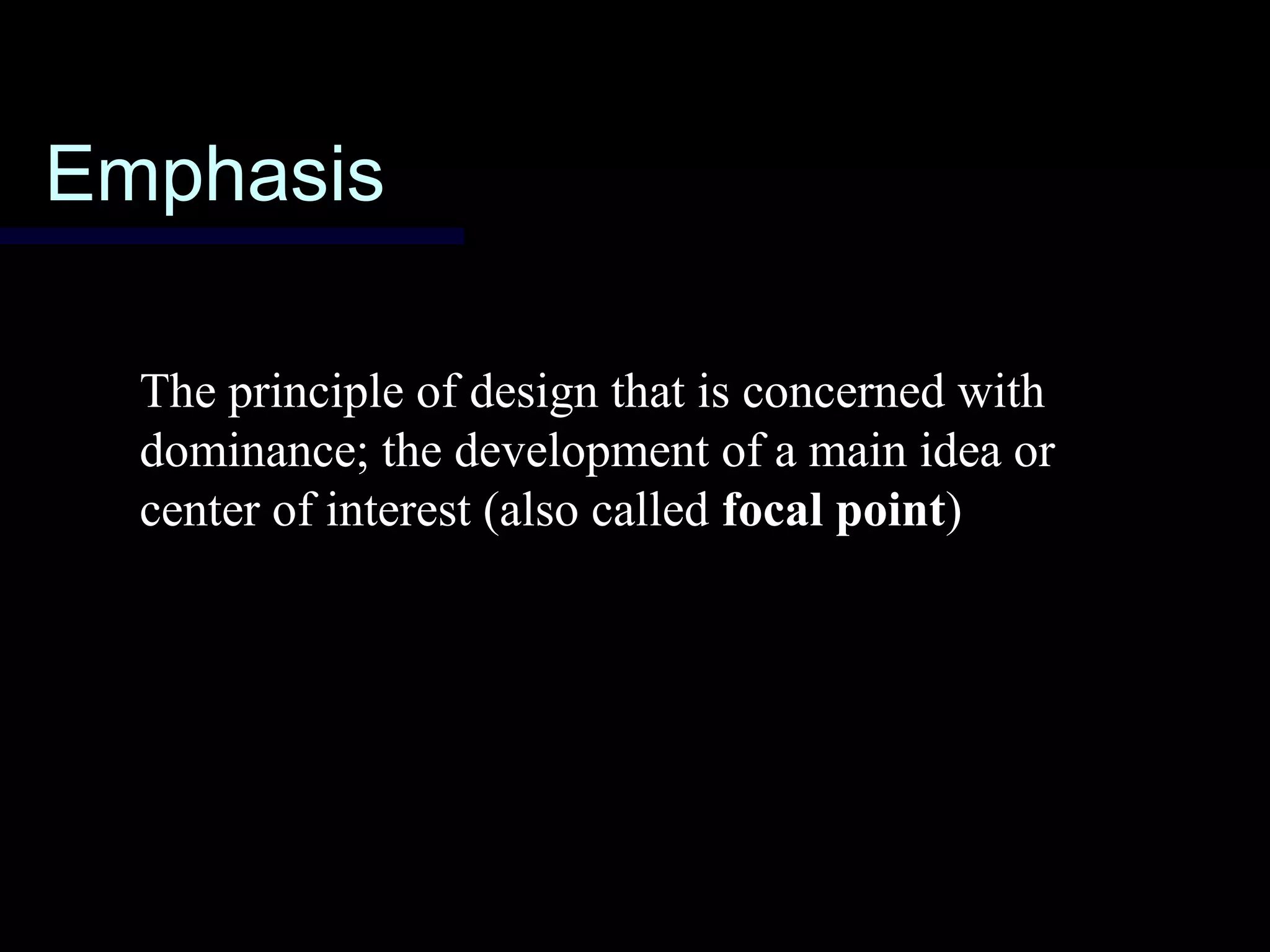 Emphasis

The principle of design that is concerned with dominance; the development of a main idea or center of interest (also called focal point)